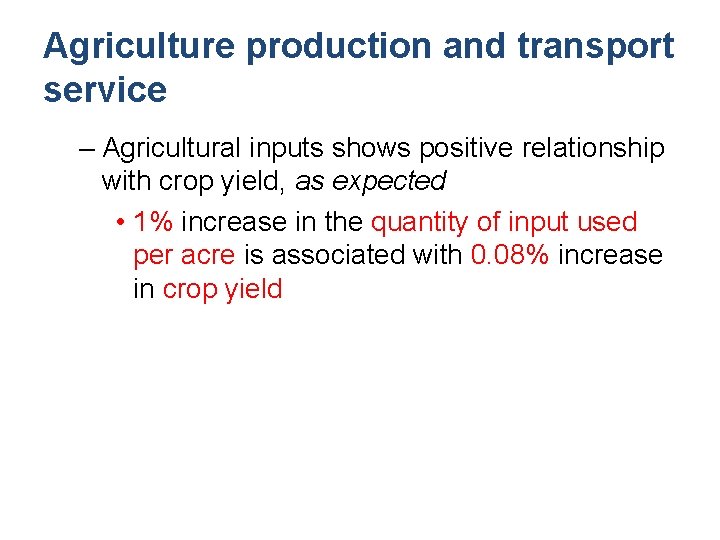 Agriculture production and transport service

– Agricultural inputs shows positive relationship with crop yield, as expected

• 1% increase in the quantity of input used per acre is associated with 0.08% increase in crop yield